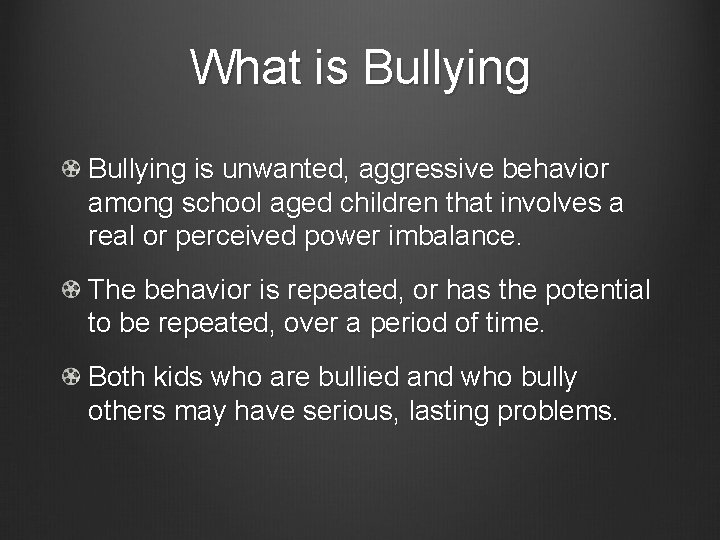 What is Bullying

Bullying is unwanted, aggressive behavior among school aged children that involves a real or perceived power imbalance.

The behavior is repeated, or has the potential to be repeated, over a period of time.

Both kids who are bullied and who bully others may have serious, lasting problems.